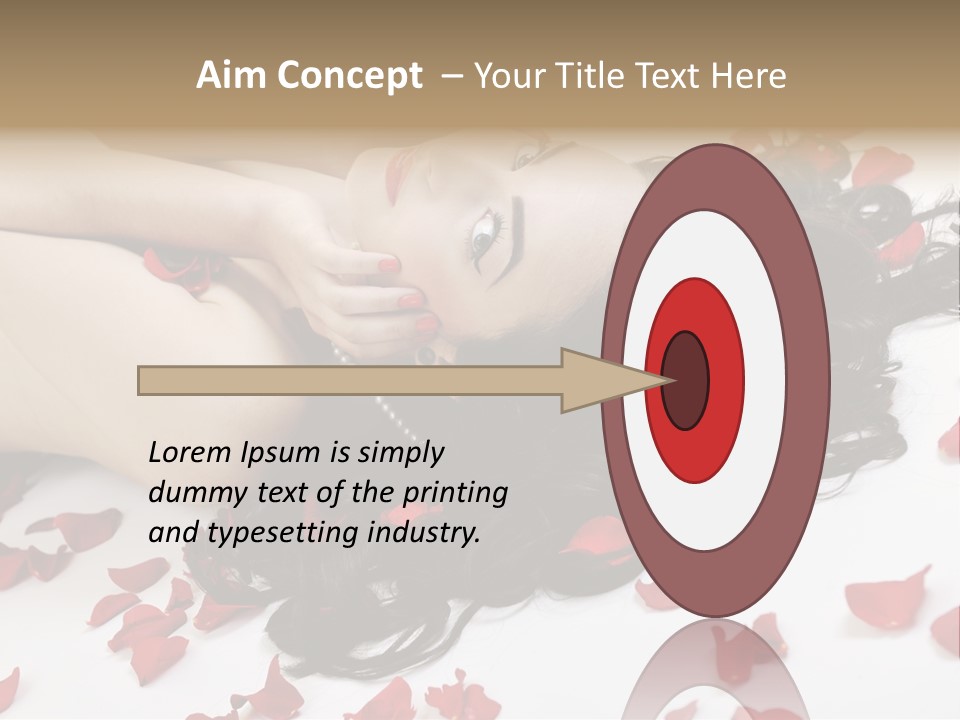 Aim Concept – Your Title Text Here

Lorem Ipsum is simply dummy text of the printing and typesetting industry.